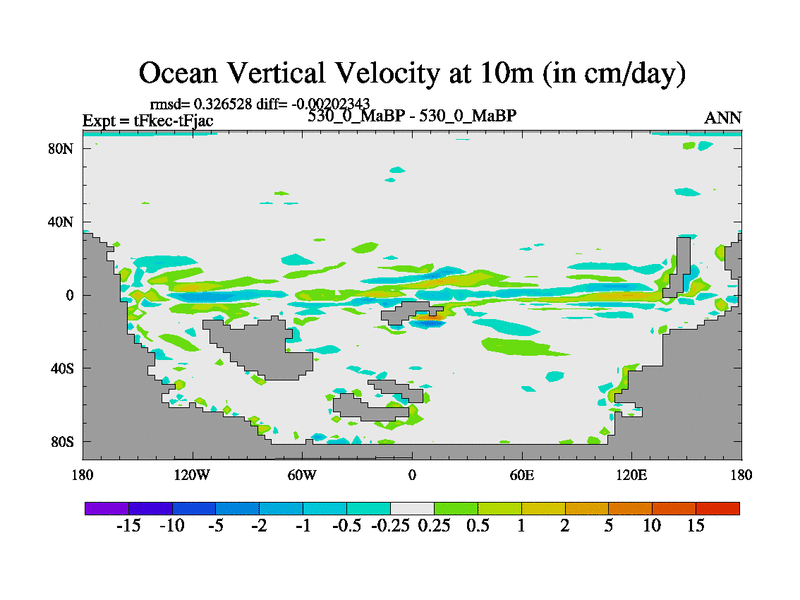 Ocean Vertical Velocity at 10m (in cm/day)

rmsd= 0.326528 diff= -0.00202343
Expt = tFkec-tFjac
530_0_MaBP - 530_0_MaBP
ANN

80N
40N
0
40S
80S

180
120W
60W
0
60E
120E
180

-15 -10 -5 -2 -1 -0.5 -0.25 0.25 0.5 1 2 5 10 15